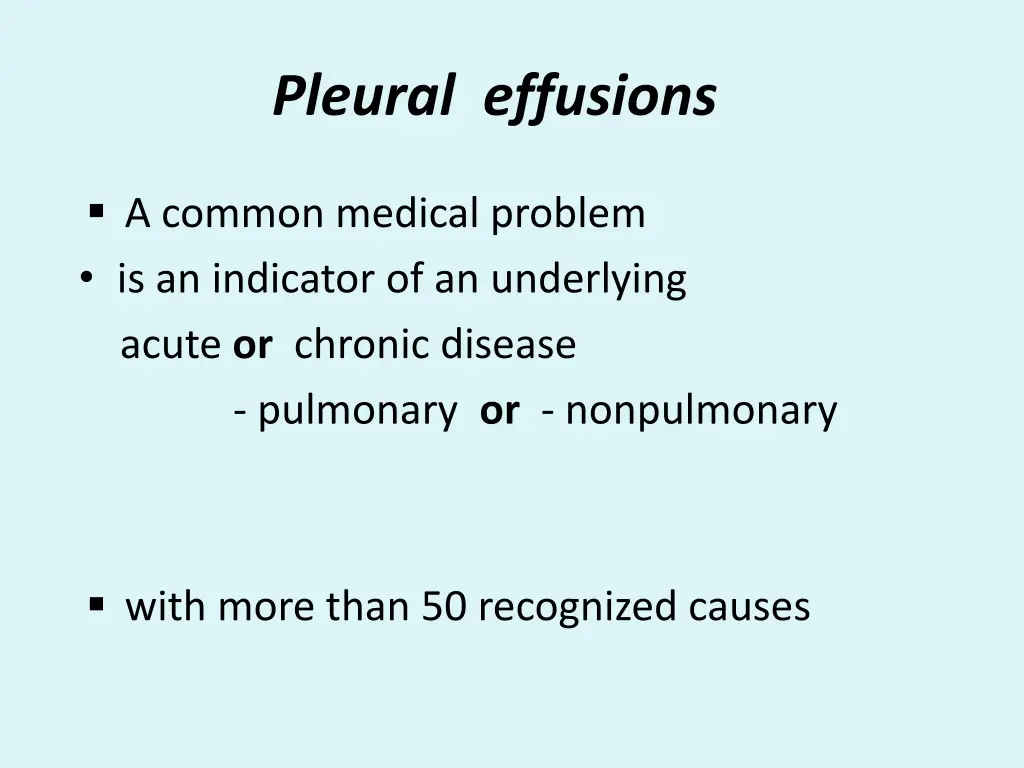 Pleural effusions

▪ A common medical problem

• is an indicator of an underlying acute or chronic disease

- pulmonary or - nonpulmonary

▪ with more than 50 recognized causes